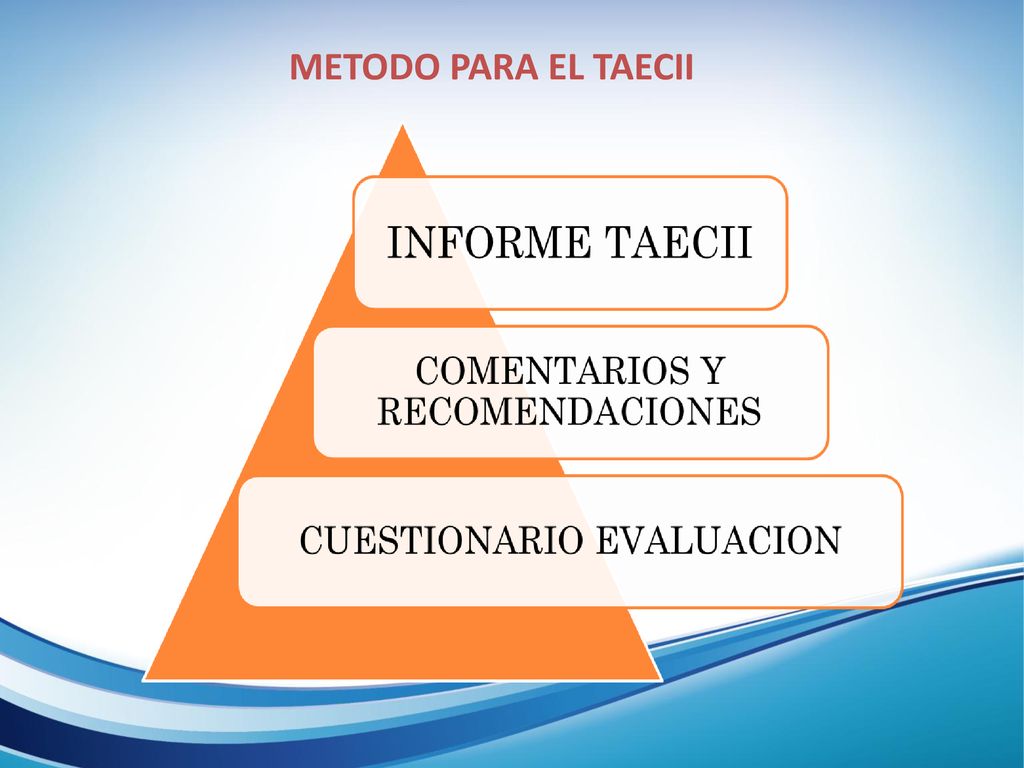 METODO PARA EL TAECII

INFORME TAECII

COMENTARIOS Y RECOMENDACIONES

CUESTIONARIO EVALUACION